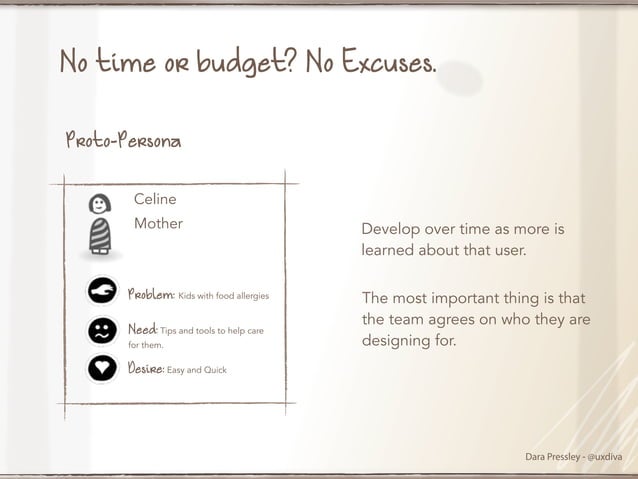 No time or budget? No Excuses.

Proto-Persona

Celine

Mother

Problem: Kids with food allergies

Need: Tips and tools to help care for them.

Desire: Easy and Quick

Develop over time as more is learned about that user.

The most important thing is that the team agrees on who they are designing for.

Dara Pressley - @uxdiva